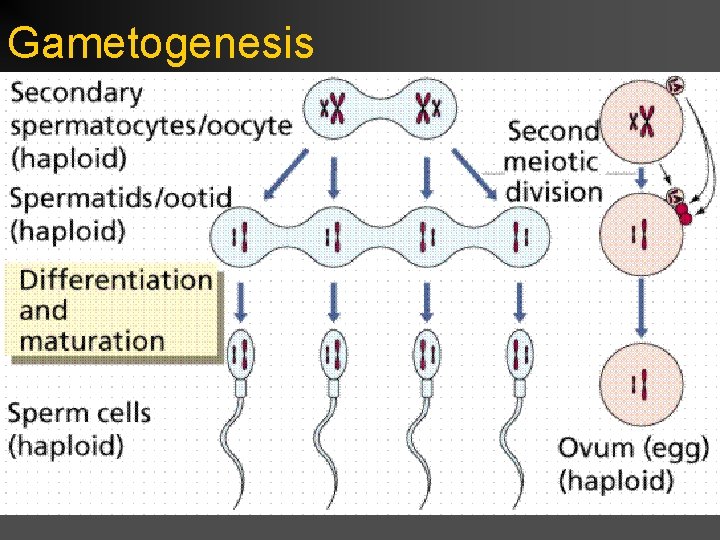 Gametogenesis

Secondary spermatocytes/oocyte (haploid)

Second meiotic division

Spermatids/ootid (haploid)

Differentiation and maturation

Sperm cells (haploid)

Ovum (egg) (haploid)